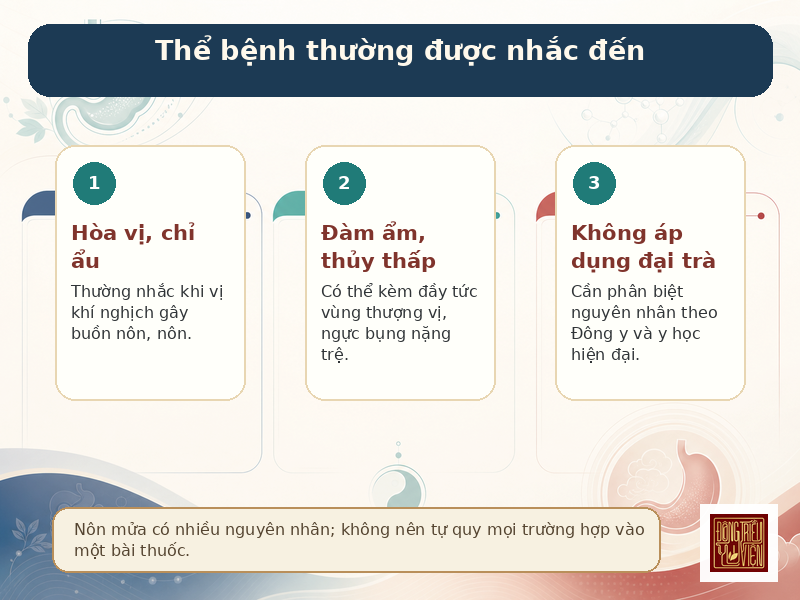 Thể bệnh thường được nhắc đến

1

Hòa vị, chỉ ẩu

Thường nhắc khi vị khí nghịch gây buồn nôn, nôn.

2

Đàm ẩm, thủy thấp

Có thể kèm đầy tức vùng thượng vị, ngực bụng nặng trệ.

3

Không áp dụng đại trà

Cần phân biệt nguyên nhân theo Đông y và y học hiện đại.

Nôn mửa có nhiều nguyên nhân; không nên tự quy mọi trường hợp vào một bài thuốc.

ĐÔNG TRIỀU Y VIỆN